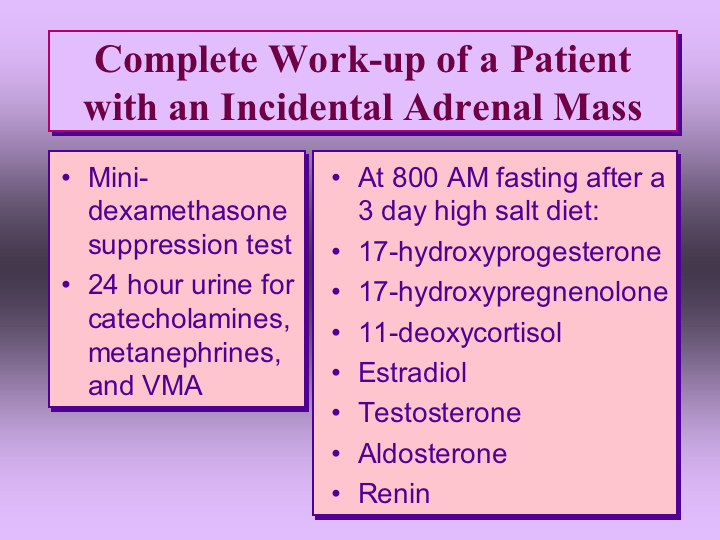 Complete Work-up of a Patient with an Incidental Adrenal Mass

• Mini-dexamethasone suppression test
• 24 hour urine for catecholamines, metanephrines, and VMA

• At 800 AM fasting after a 3 day high salt diet:
• 17-hydroxyprogesterone
• 17-hydroxypregnenolone
• 11-deoxycortisol
• Estradiol
• Testosterone
• Aldosterone
• Renin